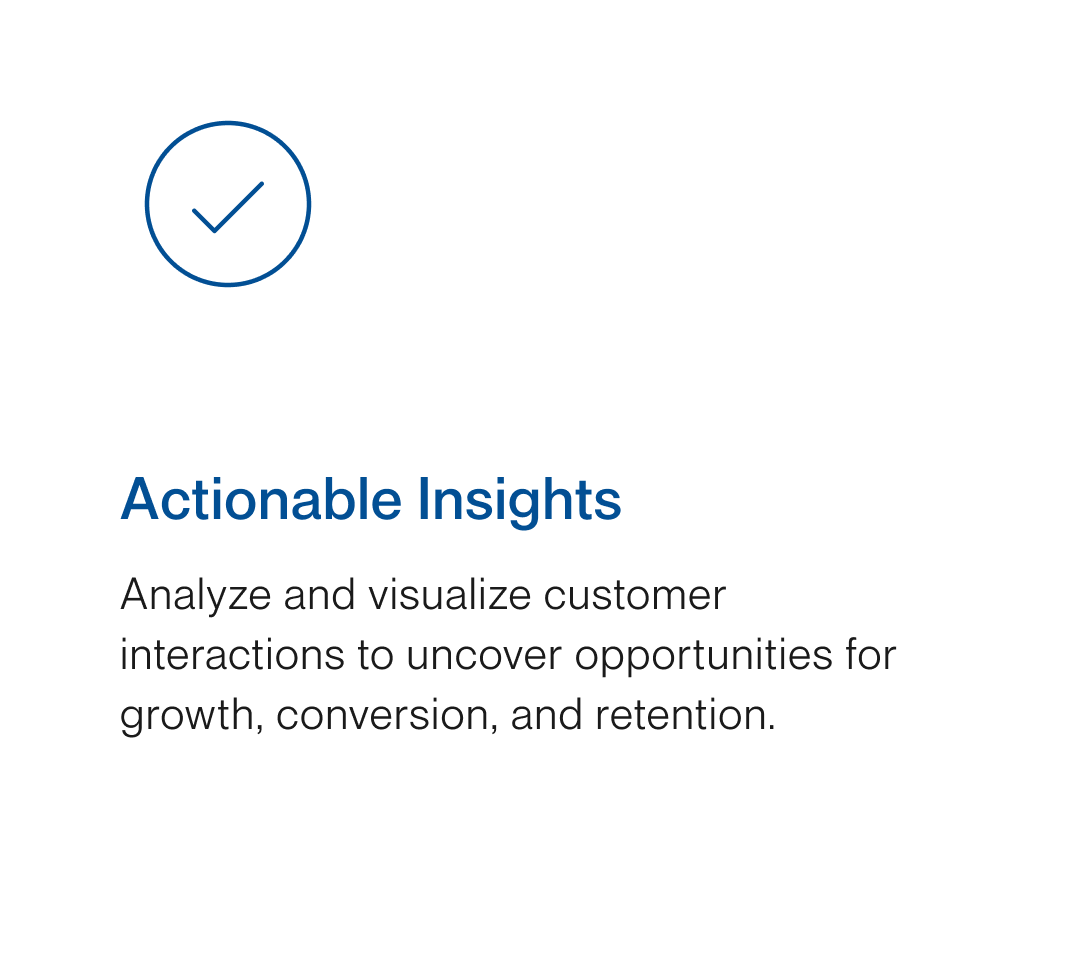 Actionable Insights

Analyze and visualize customer interactions to uncover opportunities for growth, conversion, and retention.